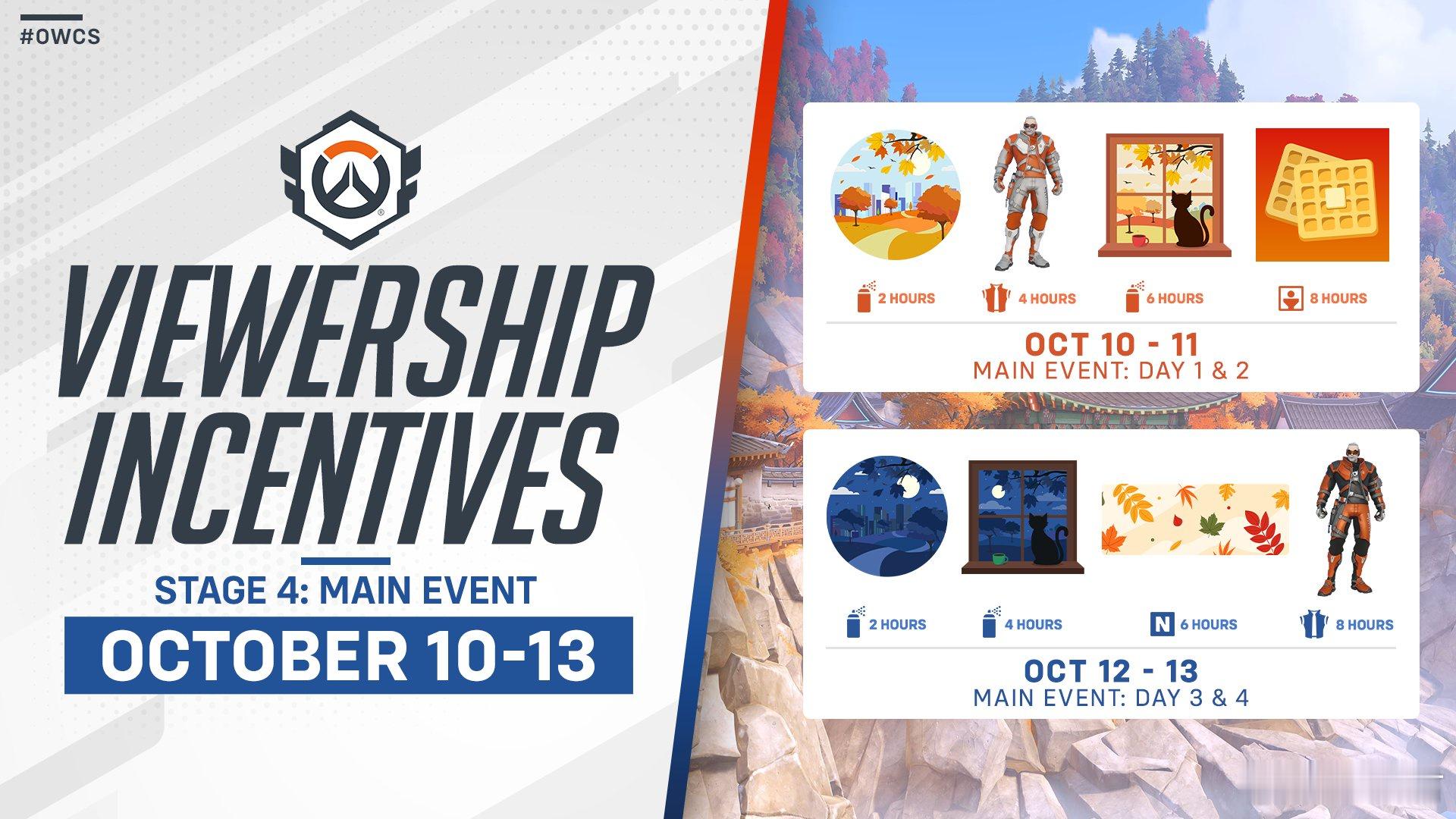 #OWCS

VIEWERSHIP INCENTIVES

STAGE 4: MAIN EVENT

OCTOBER 10-13

2 HOURS 4 HOURS 6 HOURS 8 HOURS

OCT 10 - 11
MAIN EVENT: DAY 1 & 2

2 HOURS 4 HOURS N 6 HOURS 8 HOURS

OCT 12 - 13
MAIN EVENT: DAY 3 & 4